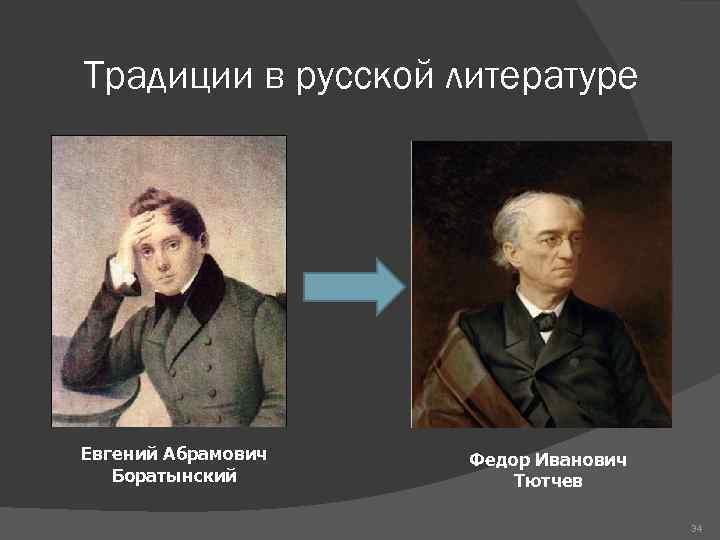 Традиции в русской литературе

Евгений Абрамович Боратынский

Федор Иванович Тютчев

34